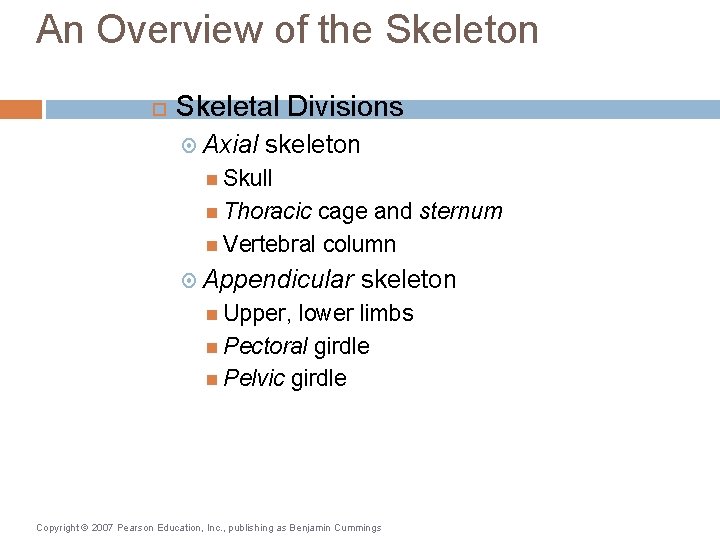 An Overview of the Skeleton

Skeletal Divisions

Axial skeleton

Skull

Thoracic cage and sternum

Vertebral column

Appendicular skeleton

Upper, lower limbs

Pectoral girdle

Pelvic girdle

Copyright © 2007 Pearson Education, Inc., publishing as Benjamin Cummings